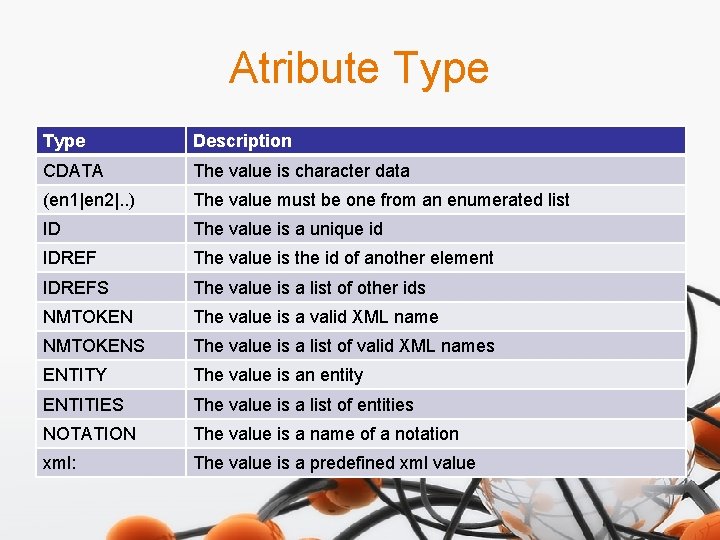 Atribute Type

| Type | Description |
|---|---|
| CDATA | The value is character data |
| (en1\|en2\|..) | The value must be one from an enumerated list |
| ID | The value is a unique id |
| IDREF | The value is the id of another element |
| IDREFS | The value is a list of other ids |
| NMTOKEN | The value is a valid XML name |
| NMTOKENS | The value is a list of valid XML names |
| ENTITY | The value is an entity |
| ENTITIES | The value is a list of entities |
| NOTATION | The value is a name of a notation |
| xml: | The value is a predefined xml value |